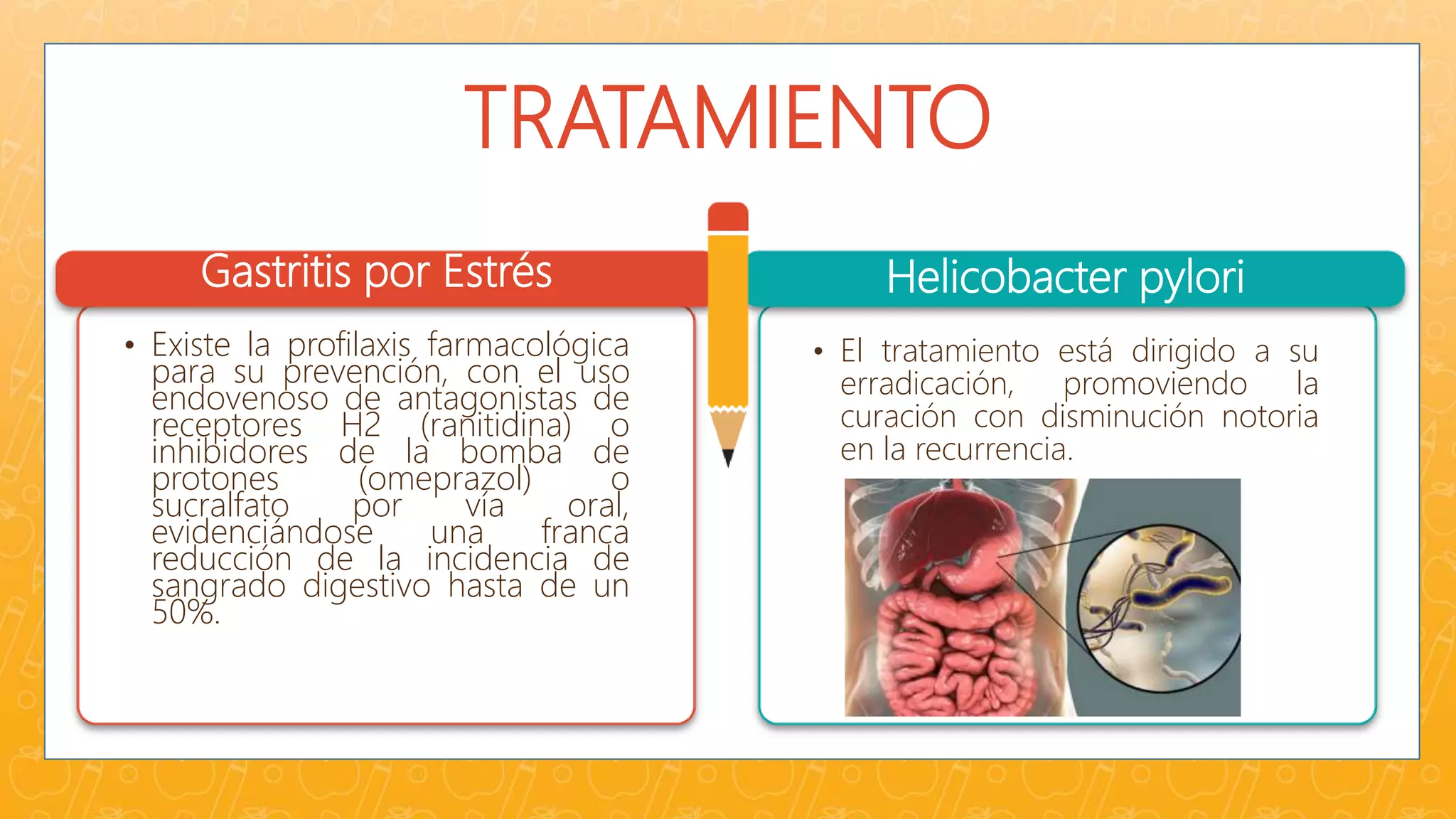 TRATAMIENTO

Gastritis por Estrés

• Existe la profilaxis farmacológica para su prevención, con el uso endovenoso de antagonistas de receptores H2 (ranitidina) o inhibidores de la bomba de protones (omeprazol) o sucralfato por vía oral, evidenciándose una franca reducción de la incidencia de sangrado digestivo hasta de un 50%.

Helicobacter pylori

• El tratamiento está dirigido a su erradicación, promoviendo la curación con disminución notoria en la recurrencia.